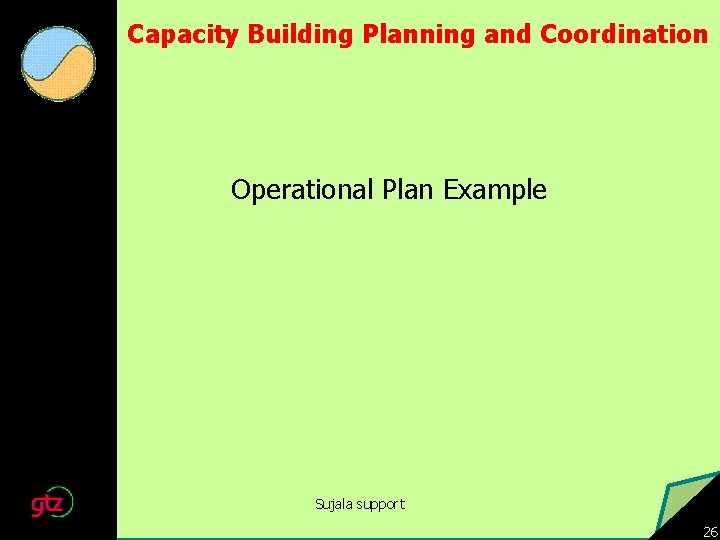 Capacity Building Planning and Coordination

Operational Plan Example

gtz

Sujala support

26